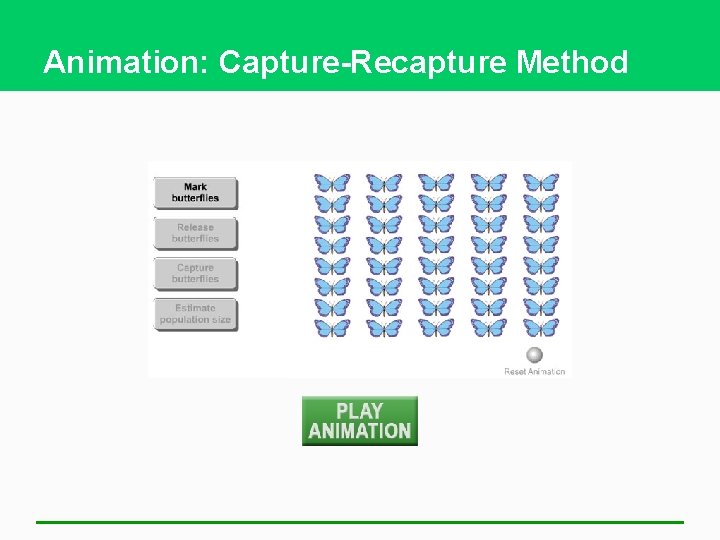 Animation: Capture-Recapture Method

Mark butterflies

Release butterflies

Capture butterflies

Estimate population size

Reset Animation

PLAY ANIMATION